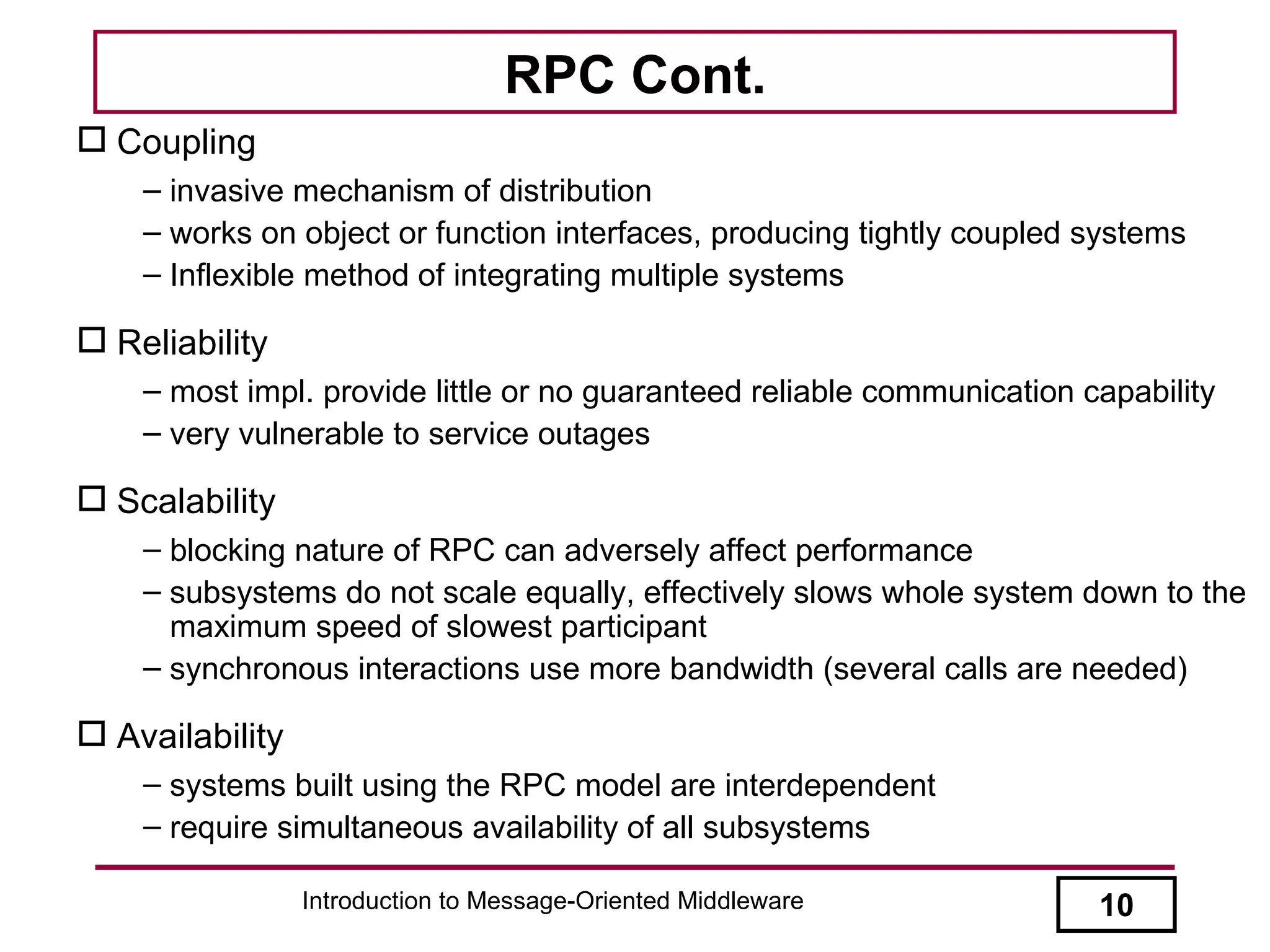 RPC Cont.

☐ Coupling

– invasive mechanism of distribution
– works on object or function interfaces, producing tightly coupled systems
– Inflexible method of integrating multiple systems

☐ Reliability

– most impl. provide little or no guaranteed reliable communication capability
– very vulnerable to service outages

☐ Scalability

– blocking nature of RPC can adversely affect performance
– subsystems do not scale equally, effectively slows whole system down to the maximum speed of slowest participant
– synchronous interactions use more bandwidth (several calls are needed)

☐ Availability

– systems built using the RPC model are interdependent
– require simultaneous availability of all subsystems

Introduction to Message-Oriented Middleware

10